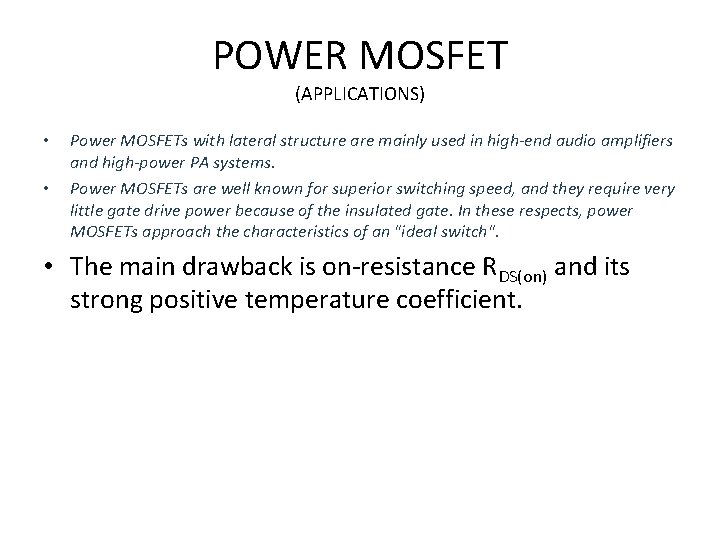 POWER MOSFET
(APPLICATIONS)

• Power MOSFETs with lateral structure are mainly used in high-end audio amplifiers and high-power PA systems.

• Power MOSFETs are well known for superior switching speed, and they require very little gate drive power because of the insulated gate. In these respects, power MOSFETs approach the characteristics of an "ideal switch".

• The main drawback is on-resistance $R_{DS(on)}$ and its strong positive temperature coefficient.